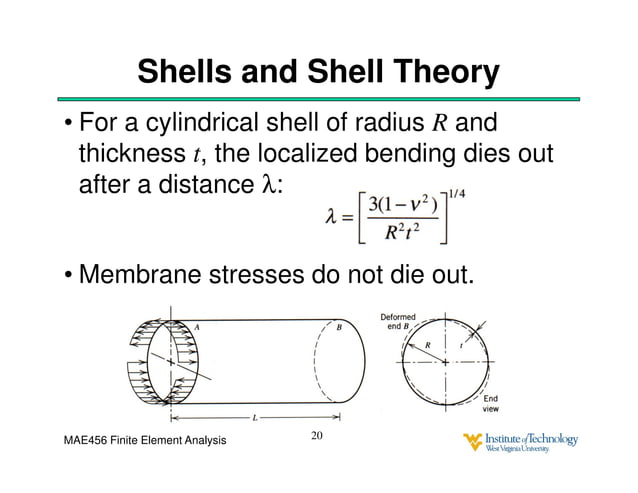 Shells and Shell Theory

• For a cylindrical shell of radius $R$ and thickness $t$, the localized bending dies out after a distance $\lambda$:

$\lambda = \left[ \frac{3(1-\nu^2)}{R^2 t^2} \right]^{1/4}$

• Membrane stresses do not die out.

A
B
L
Deformed end B
R
t
End view

MAE456 Finite Element Analysis
20
Institute of Technology
West Virginia University